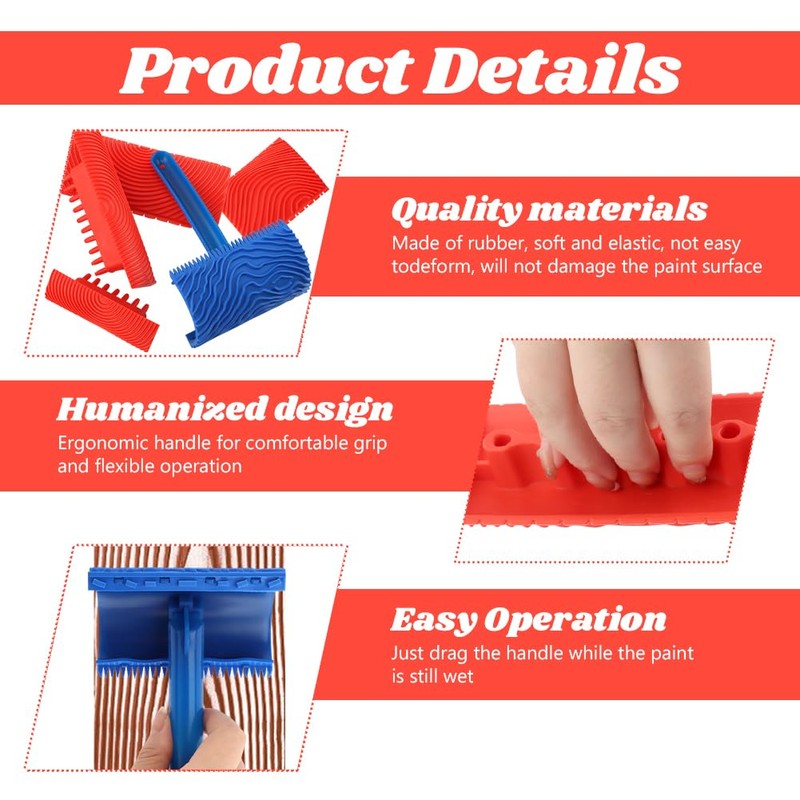 Product Details

Quality materials
Made of rubber, soft and elastic, not easy todeform, will not damage the paint surface

Humanized design
Ergonomic handle for comfortable grip and flexible operation

Easy Operation
Just drag the handle while the paint is still wet